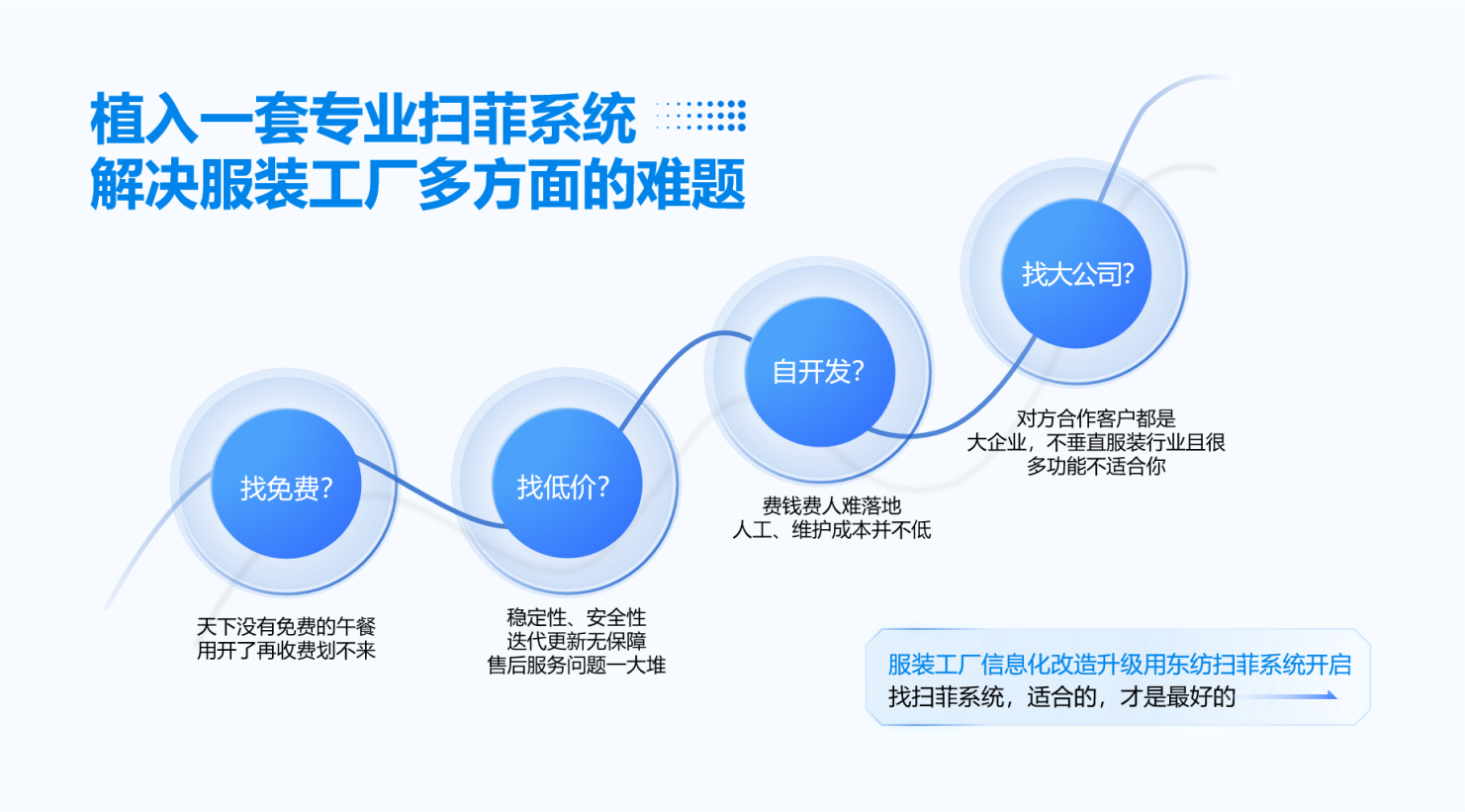 植入一套专业扫菲系统
解决服装工厂多方面的难题

找免费?
天下没有免费的午餐
用开了再收费划不来

找低价?
稳定性、安全性
迭代更新无保障
售后服务问题一大堆

自开发?
费钱费人难落地
人工、维护成本并不低

找大公司?
对方合作客户都是
大企业，不垂直服装行业且很
多功能不适合你

服装工厂信息化改造升级用东纺扫菲系统开启
找扫菲系统，适合的，才是最好的